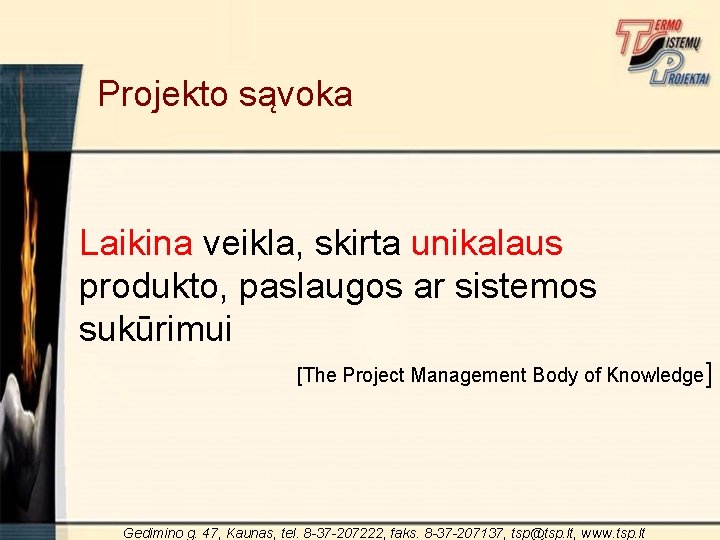 TERMO SISTEMŲ PROJEKTAI

Projekto sąvoka

Laikina veikla, skirta unikalaus produkto, paslaugos ar sistemos sukūrimui

[The Project Management Body of Knowledge]

Gedimino g. 47, Kaunas, tel. 8-37-207222, faks. 8-37-207137, tsp@tsp.lt, www.tsp.lt